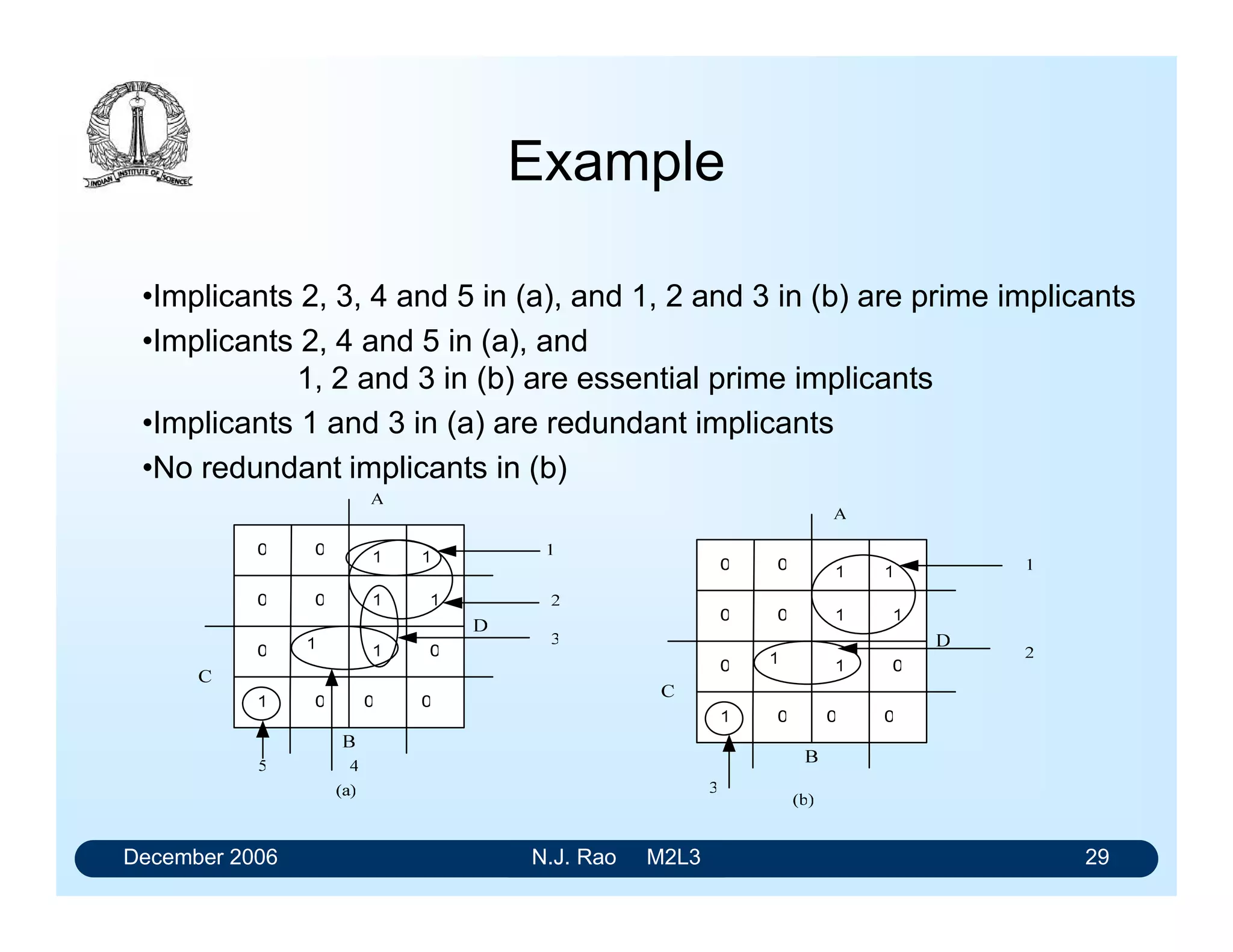 INDIAN INSTITUTE OF SCIENCE

Example

•Implicants 2, 3, 4 and 5 in (a), and 1, 2 and 3 in (b) are prime implicants

•Implicants 2, 4 and 5 in (a), and 1, 2 and 3 in (b) are essential prime implicants

•Implicants 1 and 3 in (a) are redundant implicants

•No redundant implicants in (b)

A

| 0 | 0 | 1 | 1 |
|---|---|---|---|
| 0 | 0 | 1 | 1 |
| 0 | 1 | 1 | 0 |
| 1 | 0 | 0 | 0 |

1
2
D
3
C
B
5
4
(a)

A

| 0 | 0 | 1 | 1 |
|---|---|---|---|
| 0 | 0 | 1 | 1 |
| 0 | 1 | 1 | 0 |
| 1 | 0 | 0 | 0 |

1
D
2
C
B
3
(b)

December 2006 N.J. Rao M2L3 29